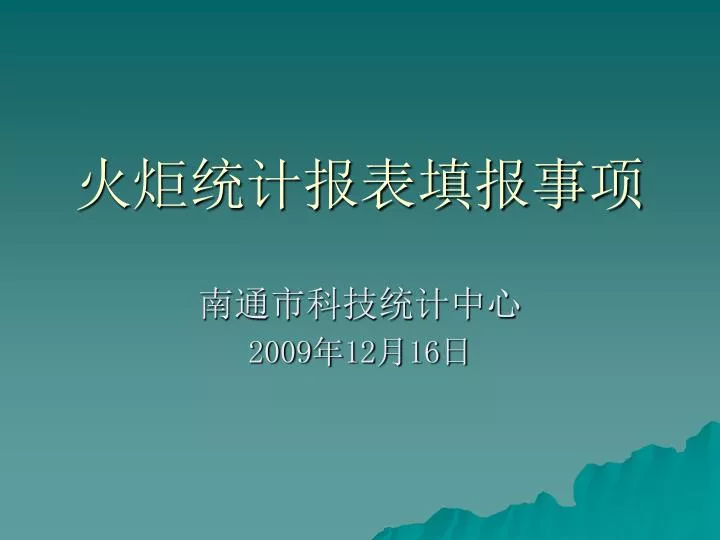 火炬统计报表填报事项

南通市科技统计中心
2009年12月16日